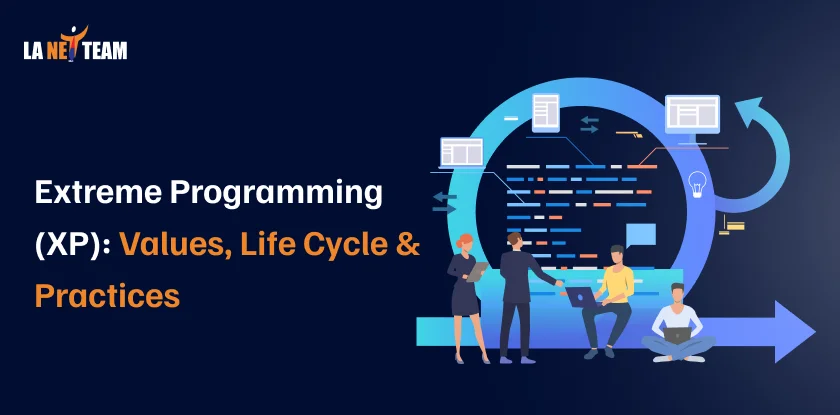 LA NET TEAM

Extreme Programming (XP): Values, Life Cycle & Practices